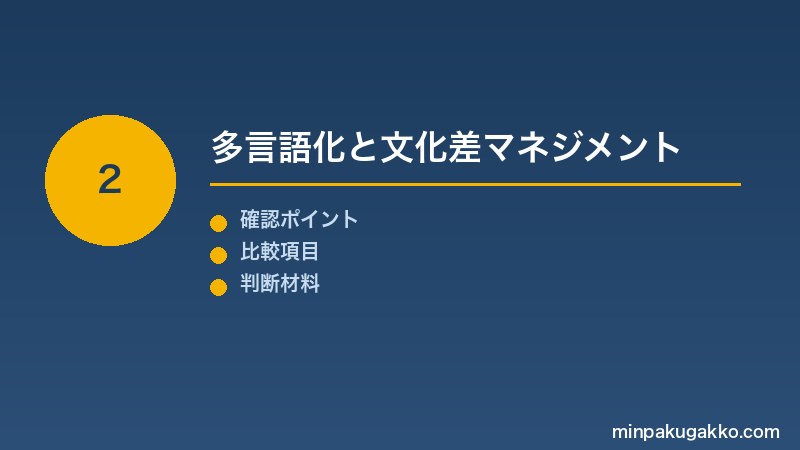 2

多言語化と文化差マネジメント

確認ポイント
比較項目
判断材料

minpakugakko.com